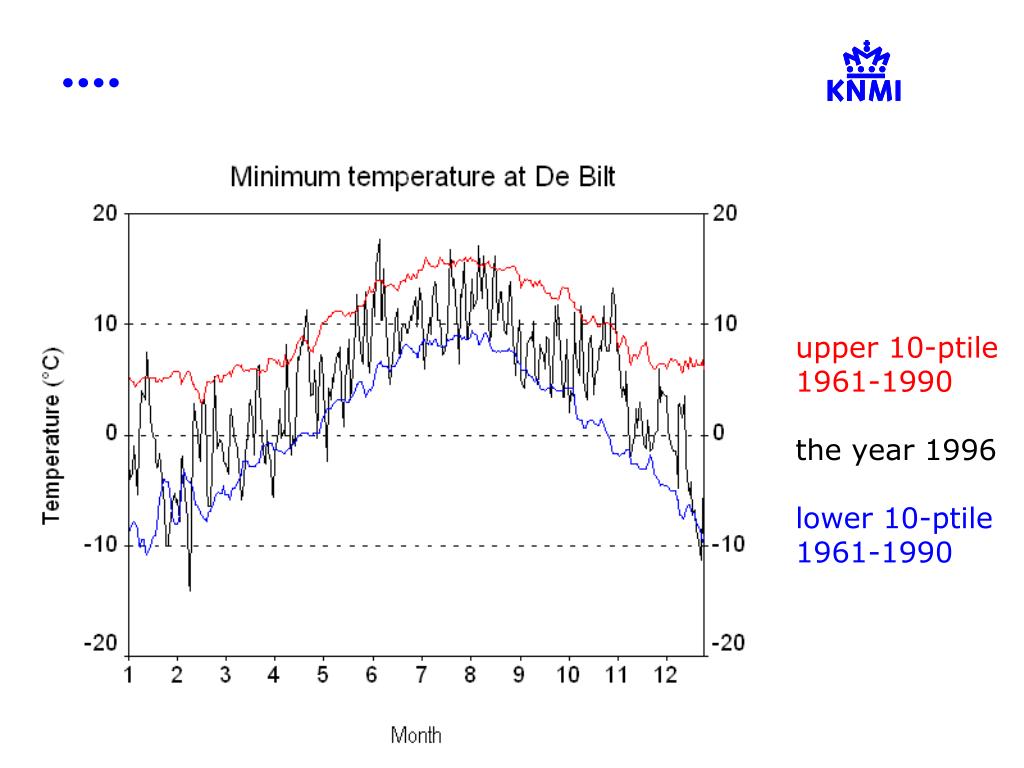 ••••

KNMI

Minimum temperature at De Bilt

Temperature (°C)

20
10
0
-10
-20

20
10
0
-10
-20

1 2 3 4 5 6 7 8 9 10 11 12

Month

upper 10-ptile
1961-1990

the year 1996

lower 10-ptile
1961-1990